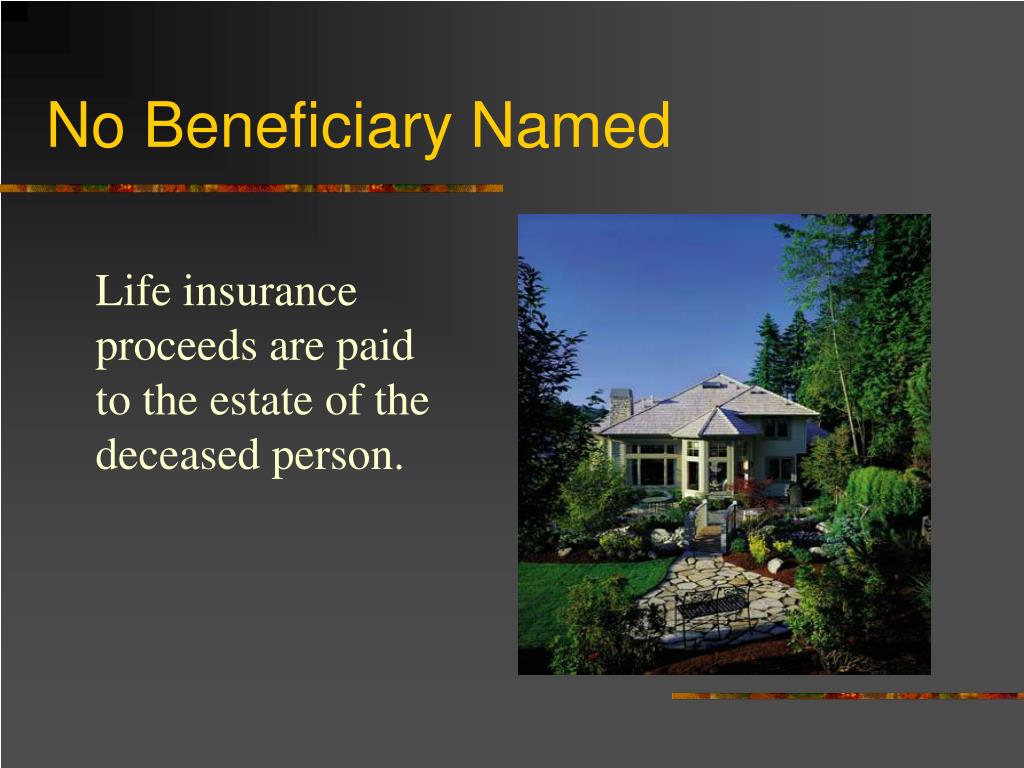 No Beneficiary Named

Life insurance proceeds are paid to the estate of the deceased person.